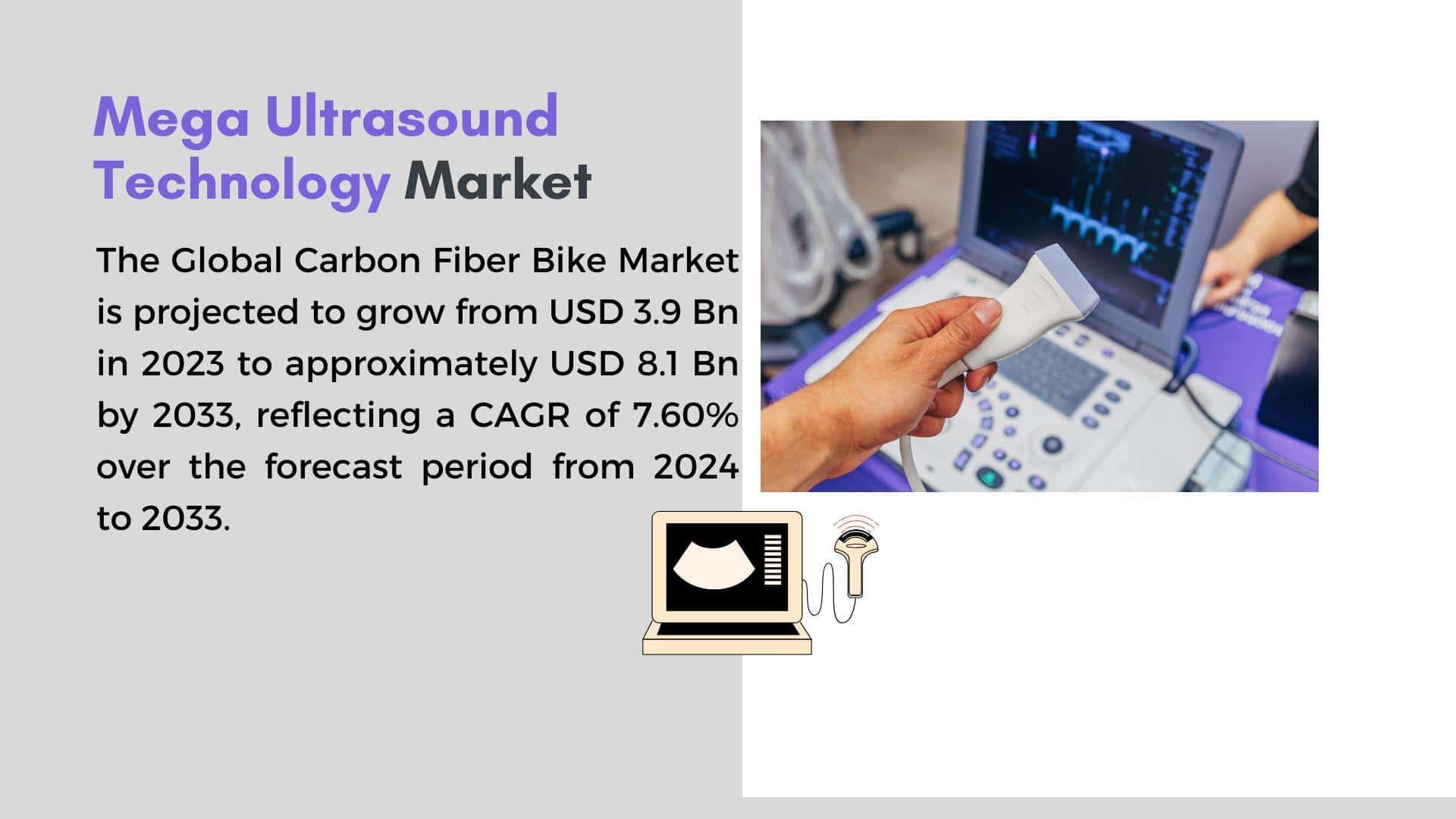 Mega Ultrasound Technology Market

The Global Carbon Fiber Bike Market is projected to grow from USD 3.9 Bn in 2023 to approximately USD 8.1 Bn by 2033, reflecting a CAGR of 7.60% over the forecast period from 2024 to 2033.